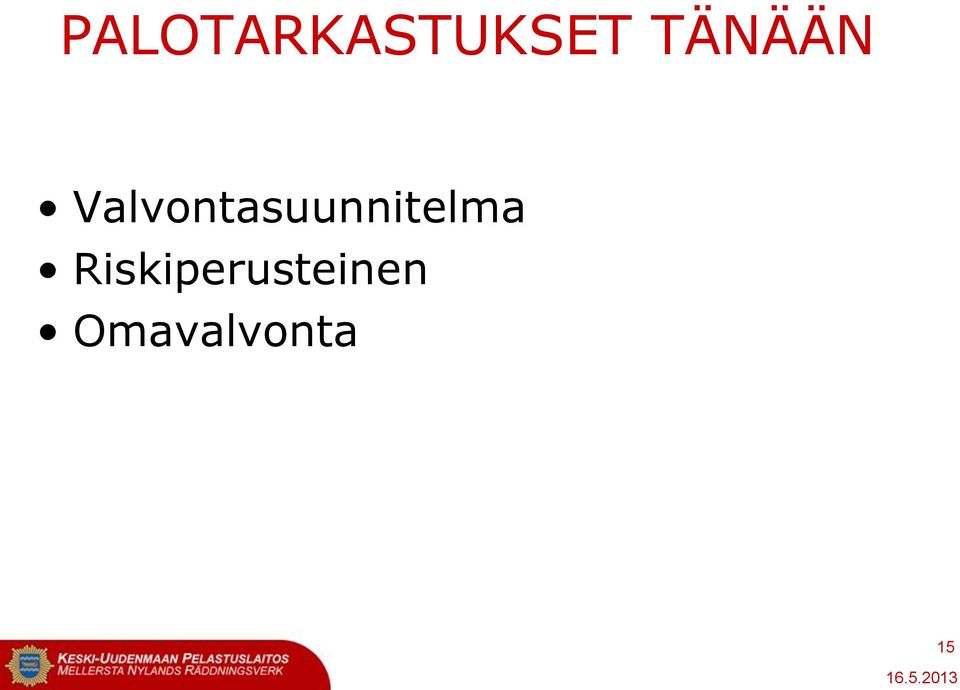 PALOTARKASTUKSET TÄNÄÄN

• Valvontasuunnitelma
• Riskiperusteinen
• Omavalvonta

KESKI-UUDENMAAN PELASTUSLAITOS
MELLERSTA NYLANDS RÄDDNINGSVERK

15

16.5.2013